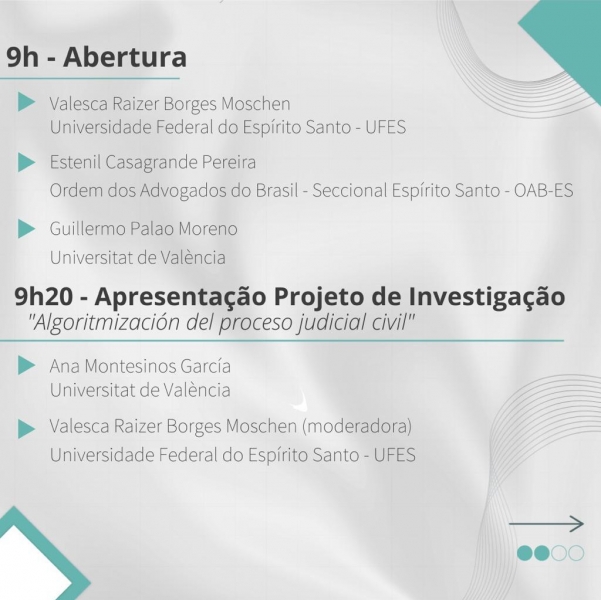 9h - Abertura

Valesca Raizer Borges Moschen
Universidade Federal do Espírito Santo - UFES

Estenil Casagrande Pereira
Ordem dos Advogados do Brasil - Seccional Espírito Santo - OAB-ES

Guillermo Palao Moreno
Universitat de València

9h20 - Apresentação Projeto de Investigação
"Algoritmización del proceso judicial civil"

Ana Montesinos García
Universitat de València

Valesca Raizer Borges Moschen (moderadora)
Universidade Federal do Espírito Santo - UFES